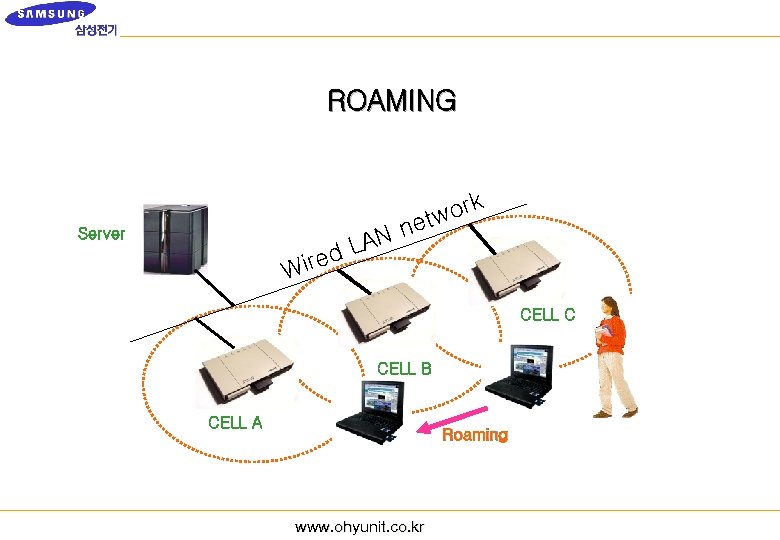 SAMSUNG
삼성전기

ROAMING

Server

Wired LAN network

CELL C

CELL B

CELL A

Roaming

www.ohyunit.co.kr